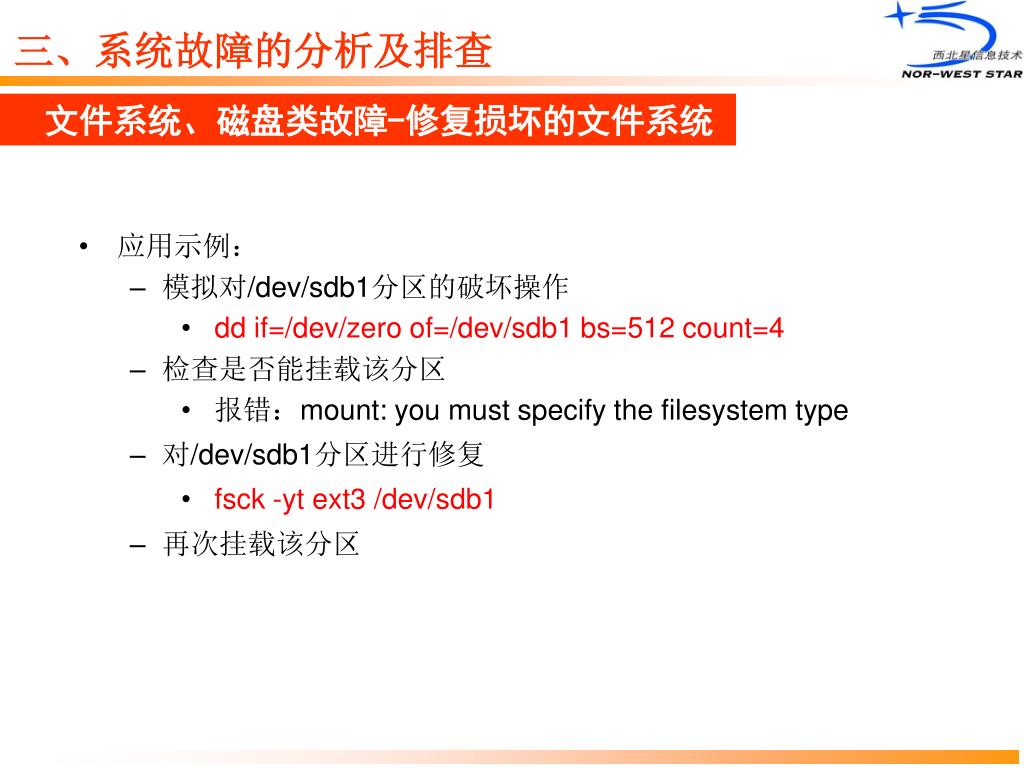 三、系统故障的分析及排查

西北星信息技术
NOR-WEST STAR

文件系统、磁盘类故障-修复损坏的文件系统

• 应用示例：
– 模拟对/dev/sdb1分区的破坏操作
• dd if=/dev/zero of=/dev/sdb1 bs=512 count=4
– 检查是否能挂载该分区
• 报错：mount: you must specify the filesystem type
– 对/dev/sdb1分区进行修复
• fsck -yt ext3 /dev/sdb1
– 再次挂载该分区